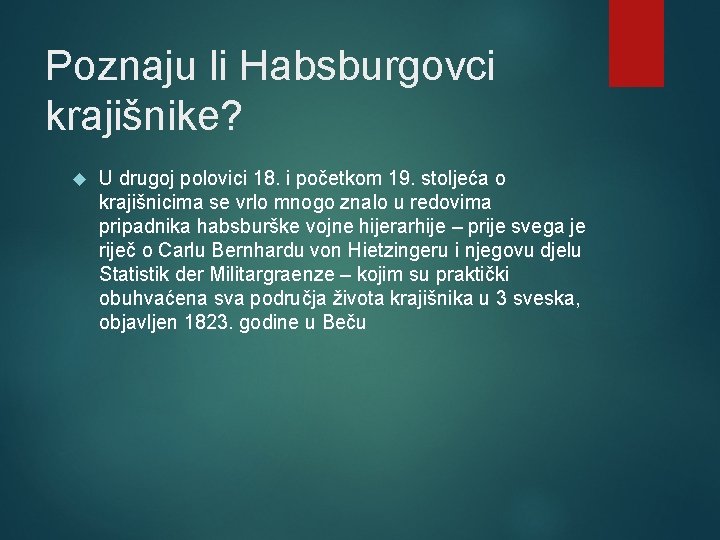 Poznaju li Habsburgovci krajišnike?

U drugoj polovici 18. i početkom 19. stoljeća o krajišnicima se vrlo mnogo znalo u redovima pripadnika habsburške vojne hijerarhije – prije svega je riječ o Carlu Bernhardu von Hietzingeru i njegovu djelu Statistik der Militargraenze – kojim su praktički obuhvaćena sva područja života krajišnika u 3 sveska, objavljen 1823. godine u Beču